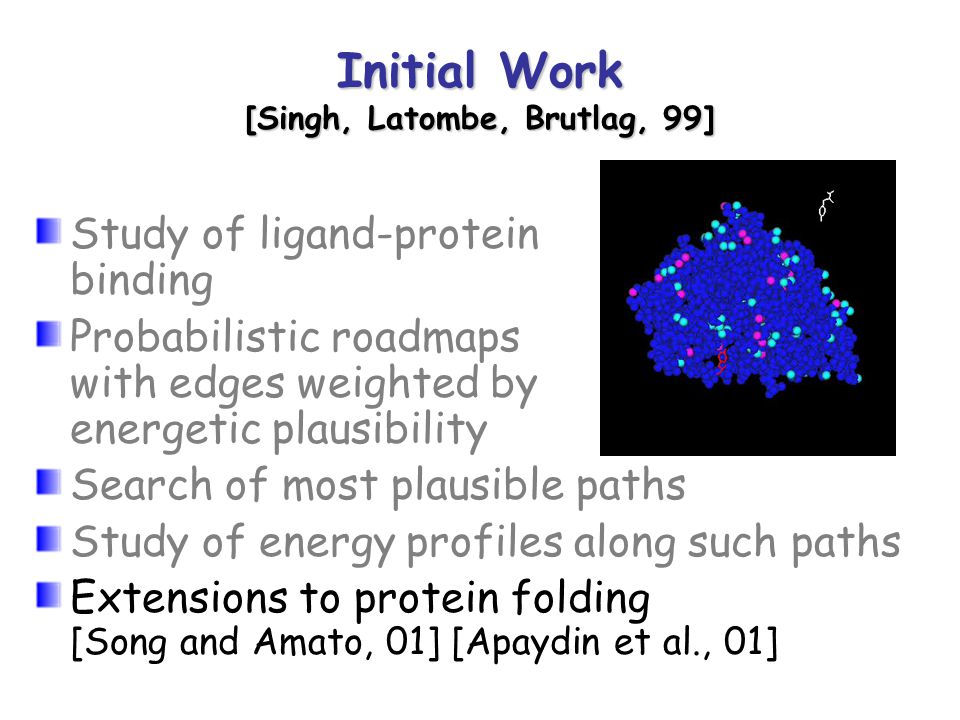 Initial Work
[Singh, Latombe, Brutlag, 99]

Study of ligand-protein binding

Probabilistic roadmaps with edges weighted by energetic plausibility

Search of most plausible paths

Study of energy profiles along such paths

Extensions to protein folding
[Song and Amato, 01] [Apaydin et al., 01]